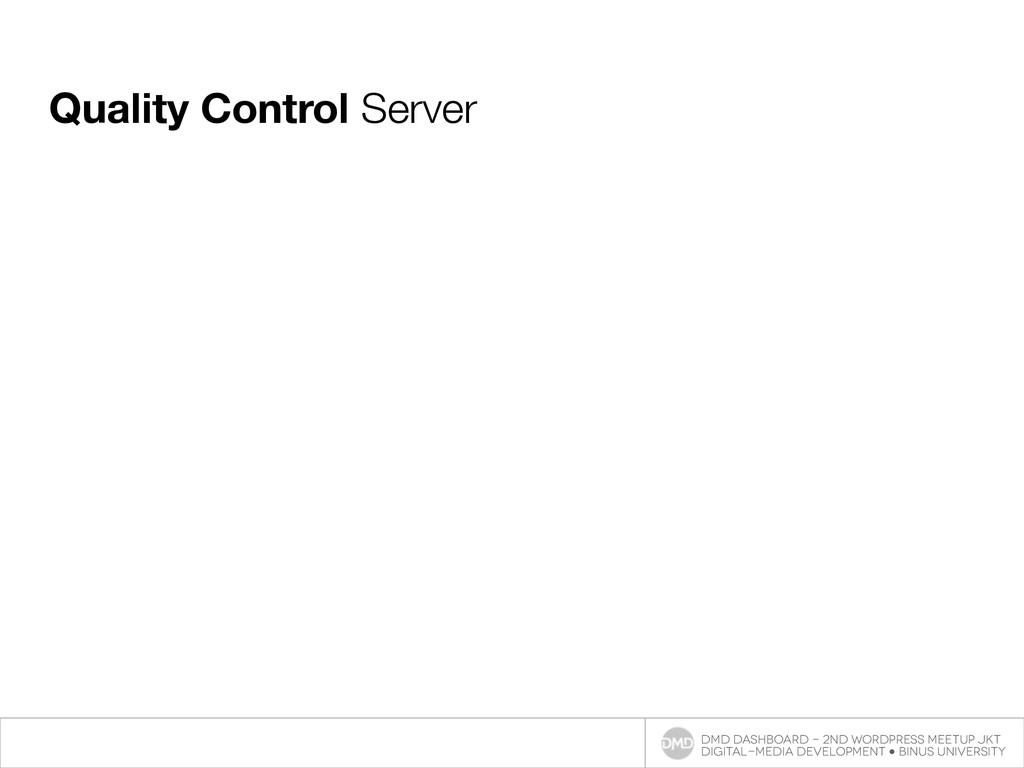 Quality Control Server

DMD

DMD DASHBOARD - 2ND WORDPRESS MEETUP JKT
DIGITAL-MEDIA DEVELOPMENT • BINUS UNIVERSITY